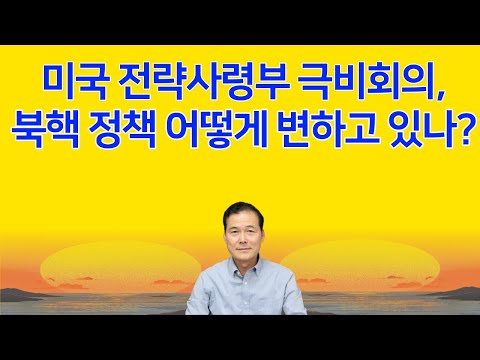 미국 전략사령부 극비회의,
북핵 정책 어떻게 변하고 있나?